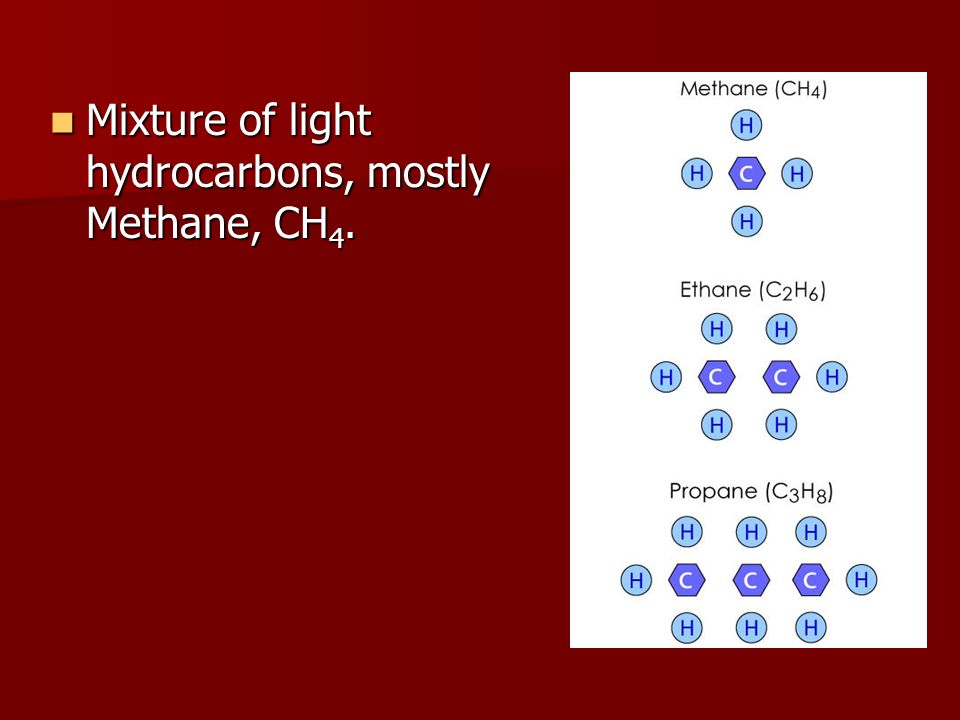 Mixture of light hydrocarbons, mostly Methane, $CH_4$.

Methane ($CH_4$)

H

H C H

H

Ethane ($C_2H_6$)

H H

H C C H

H H

Propane ($C_3H_8$)

H H H

H C C C H

H H H